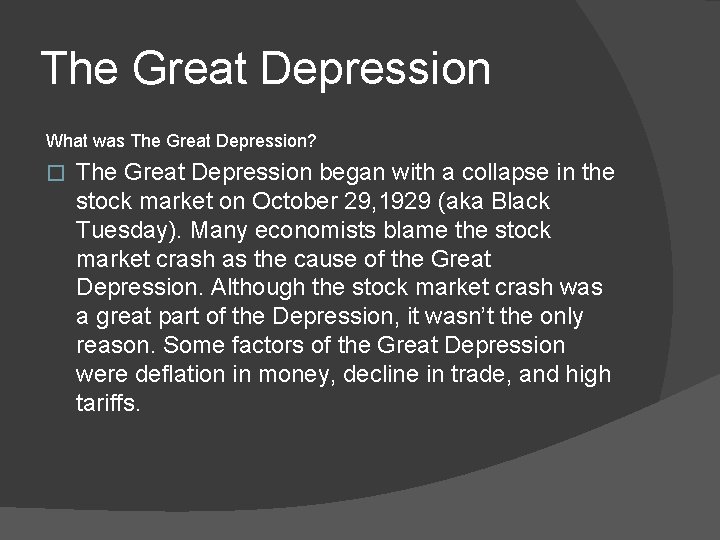 The Great Depression

What was The Great Depression?

The Great Depression began with a collapse in the stock market on October 29,1929 (aka Black Tuesday). Many economists blame the stock market crash as the cause of the Great Depression. Although the stock market crash was a great part of the Depression, it wasn’t the only reason. Some factors of the Great Depression were deflation in money, decline in trade, and high tariffs.